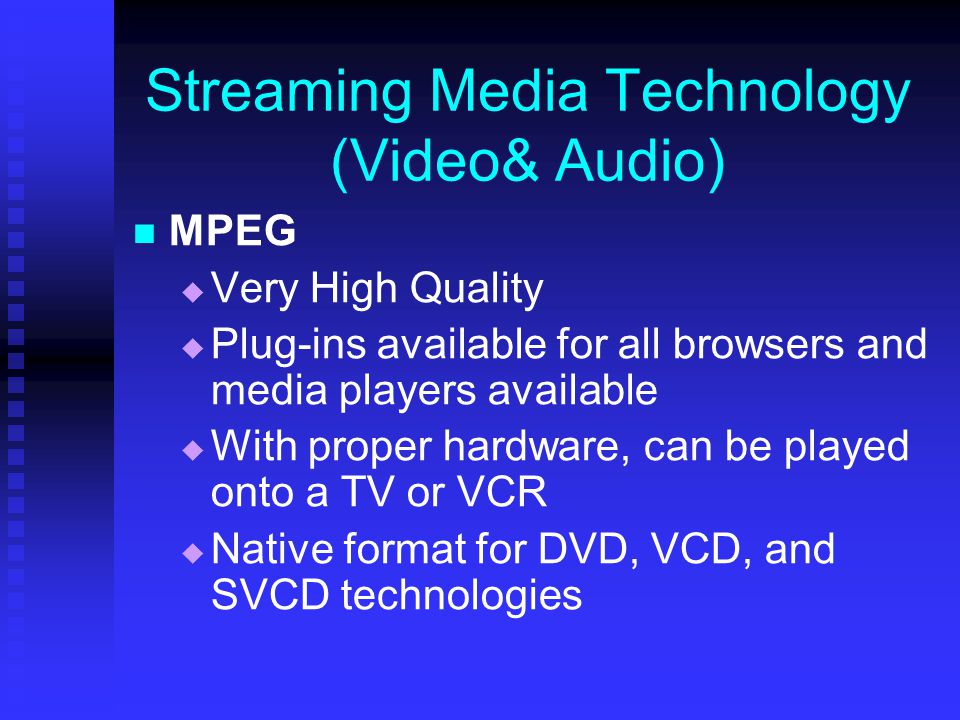 Streaming Media Technology (Video& Audio)

MPEG

Very High Quality

Plug-ins available for all browsers and media players available

With proper hardware, can be played onto a TV or VCR

Native format for DVD, VCD, and SVCD technologies